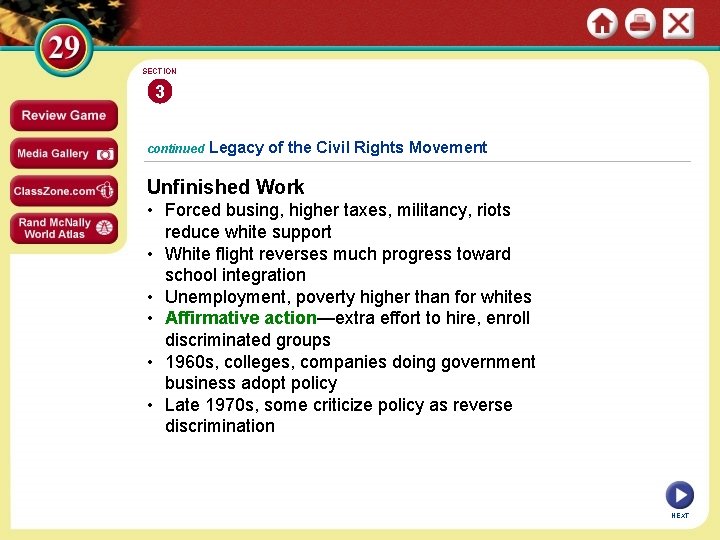 29

Review Game

Media Gallery

ClassZone.com

Rand McNally World Atlas

SECTION

3

continued Legacy of the Civil Rights Movement

Unfinished Work

• Forced busing, higher taxes, militancy, riots reduce white support
• White flight reverses much progress toward school integration
• Unemployment, poverty higher than for whites
• Affirmative action—extra effort to hire, enroll discriminated groups
• 1960s, colleges, companies doing government business adopt policy
• Late 1970s, some criticize policy as reverse discrimination

NEXT